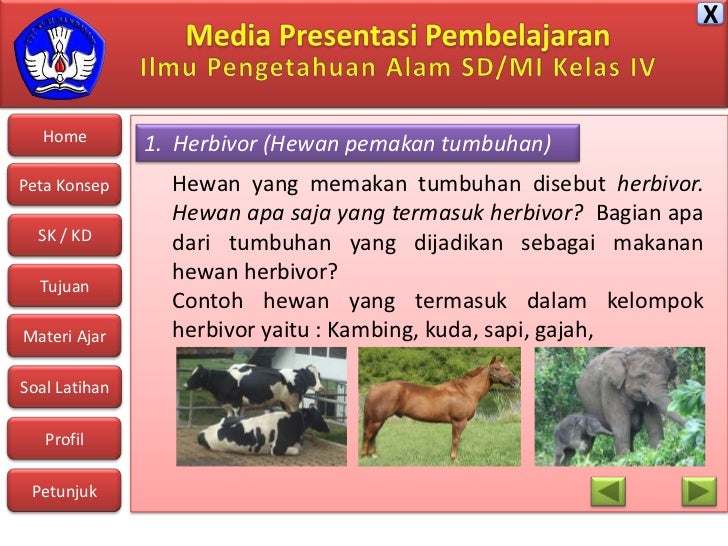 X

Media Presentasi Pembelajaran
Ilmu Pengetahuan Alam SD/MI Kelas IV

Home
Peta Konsep
SK / KD
Tujuan
Materi Ajar
Soal Latihan
Profil
Petunjuk

1. Herbivor (Hewan pemakan tumbuhan)

Hewan yang memakan tumbuhan disebut herbivor. Hewan apa saja yang termasuk herbivor? Bagian apa dari tumbuhan yang dijadikan sebagai makanan hewan herbivor?
Contoh hewan yang termasuk dalam kelompok herbivor yaitu : Kambing, kuda, sapi, gajah,